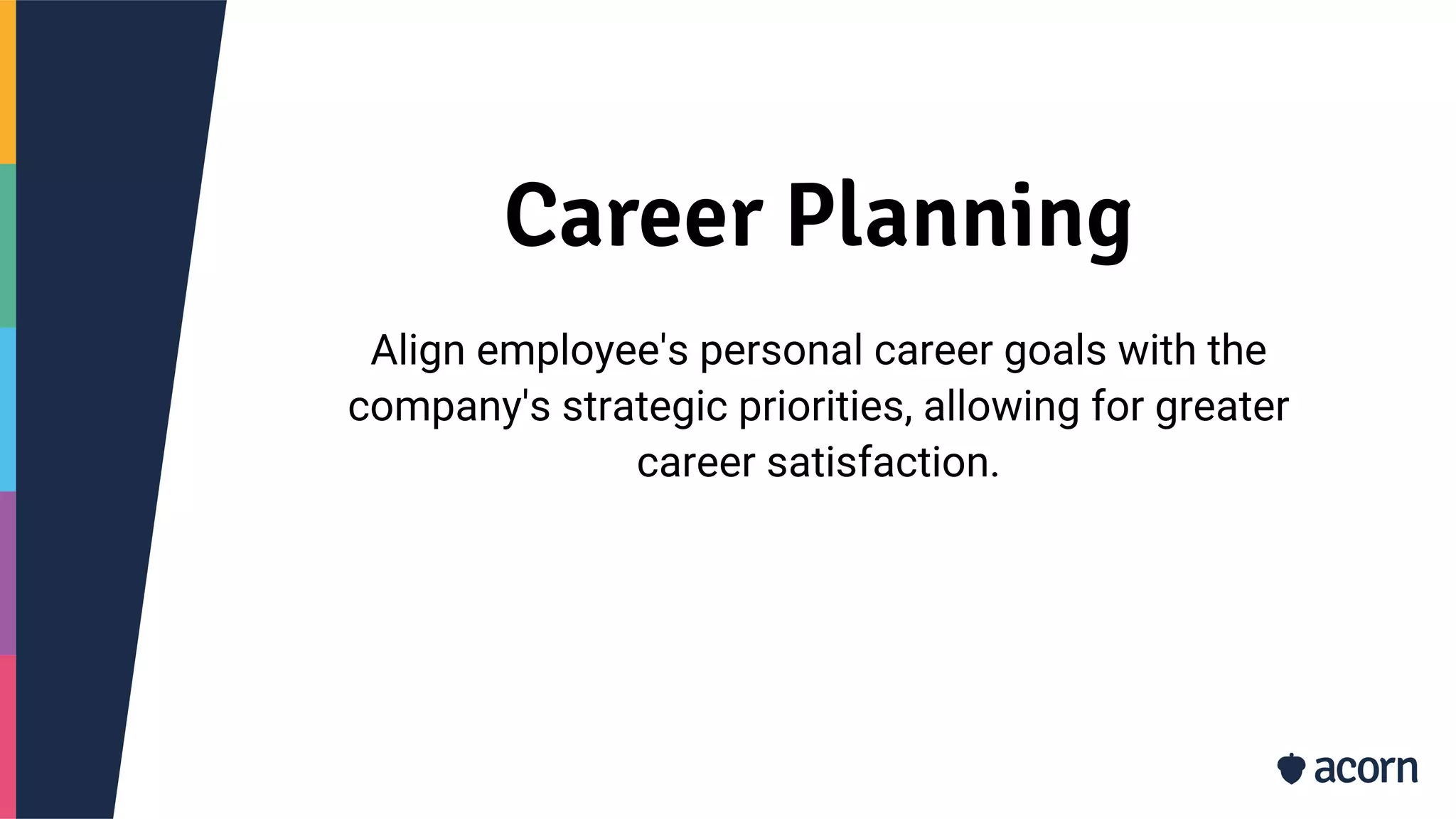 Career Planning

Align employee's personal career goals with the company's strategic priorities, allowing for greater career satisfaction.

acorn